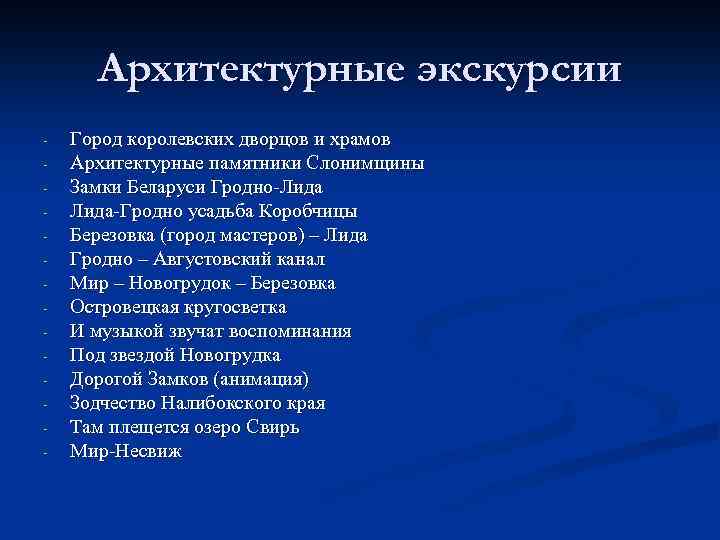 Архитектурные экскурсии

- Город королевских дворцов и храмов
- Архитектурные памятники Слонимщины
- Замки Беларуси Гродно-Лида
- Лида-Гродно усадьба Коробчицы
- Березовка (город мастеров) – Лида
- Гродно – Августовский канал
- Мир – Новогрудок – Березовка
- Островецкая кругосветка
- И музыкой звучат воспоминания
- Под звездой Новогрудка
- Дорогой Замков (анимация)
- Зодчество Налибокского края
- Там плещется озеро Свирь
- Мир-Несвиж